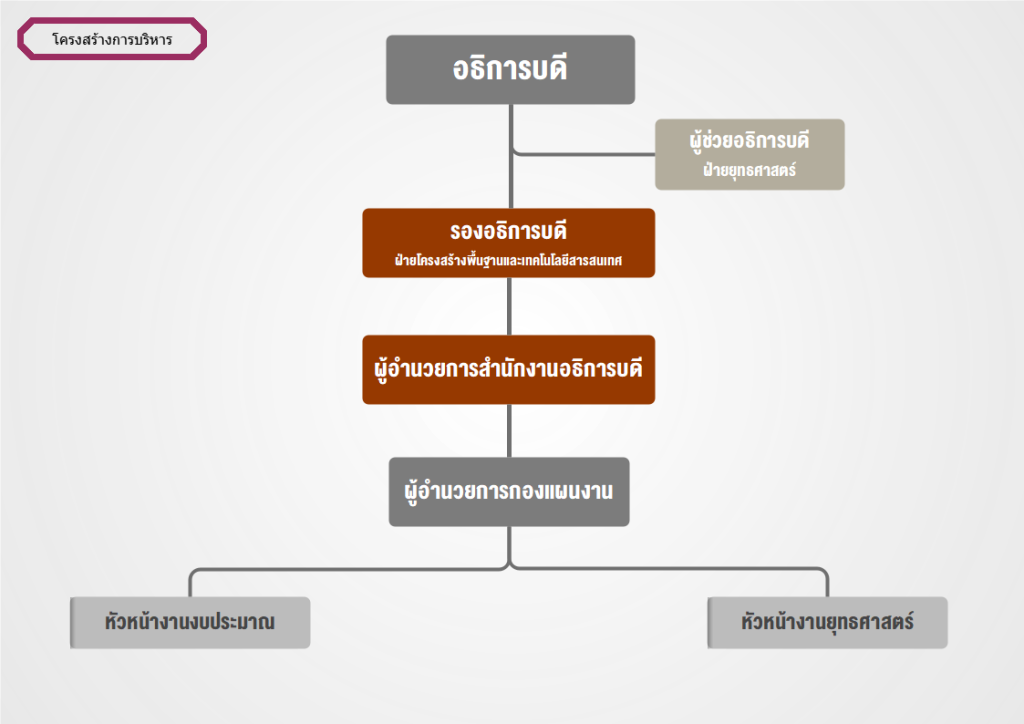 โครงสร้างการบริหาร

อธิการบดี

ผู้ช่วยอธิการบดี
ฝ่ายยุทธศาสตร์

รองอธิการบดี
ฝ่ายโครงสร้างพื้นฐานและเทคโนโลยีสารสนเทศ

ผู้อำนวยการสำนักงานอธิการบดี

ผู้อำนวยการกองแผนงาน

หัวหน้างานงบประมาณ

หัวหน้างานยุทธศาสตร์